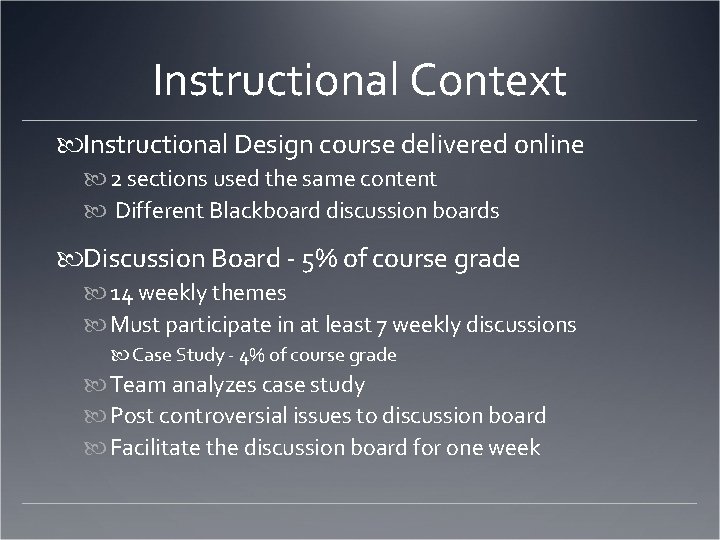 Instructional Context

Instructional Design course delivered online

2 sections used the same content

Different Blackboard discussion boards

Discussion Board - 5% of course grade

14 weekly themes

Must participate in at least 7 weekly discussions

Case Study - 4% of course grade

Team analyzes case study

Post controversial issues to discussion board

Facilitate the discussion board for one week